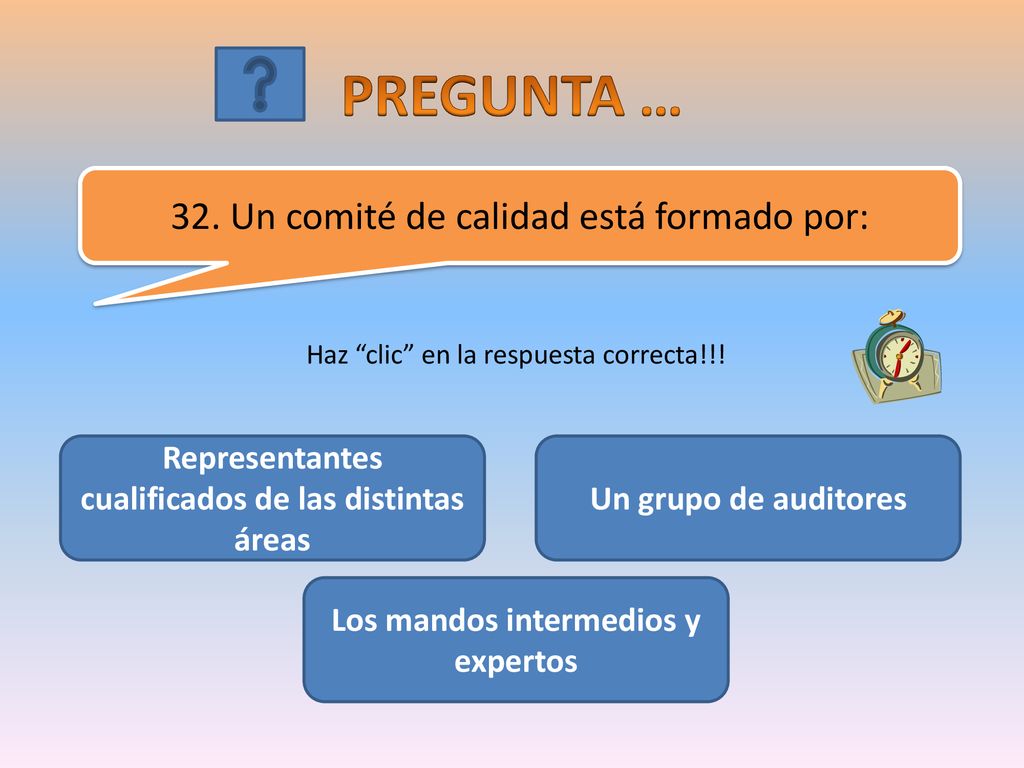 ?

PREGUNTA …

32. Un comité de calidad está formado por:

Haz “clic” en la respuesta correcta!!!

Representantes cualificados de las distintas áreas

Un grupo de auditores

Los mandos intermedios y expertos